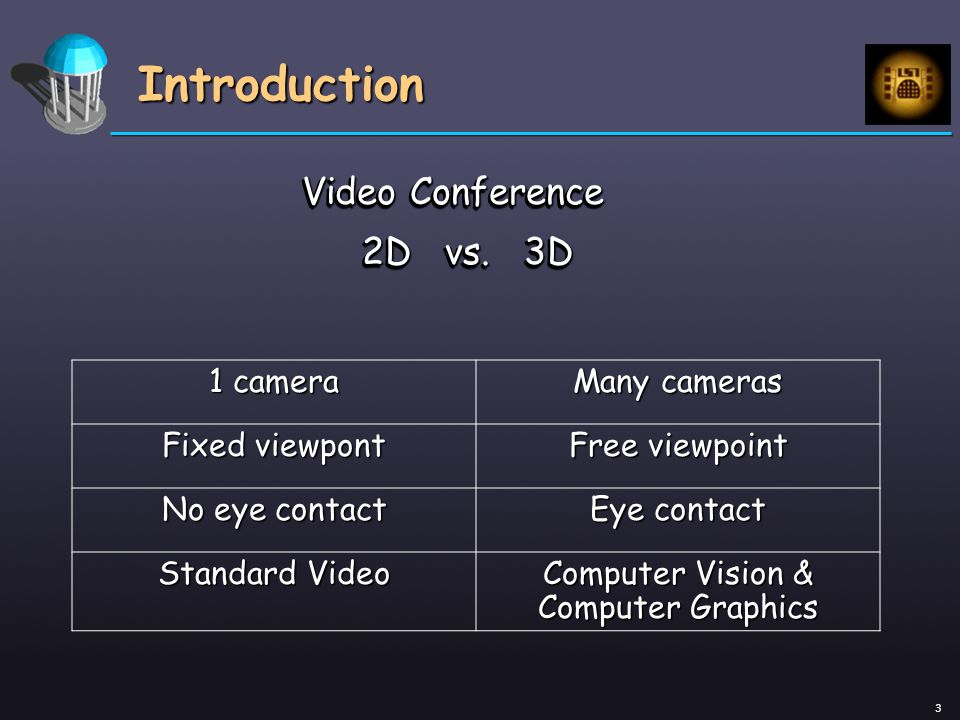 Introduction

Video Conference
2D vs. 3D

| 1 camera | Many cameras |
|---|---|
| Fixed viewpont | Free viewpoint |
| No eye contact | Eye contact |
| Standard Video | Computer Vision & Computer Graphics |

3